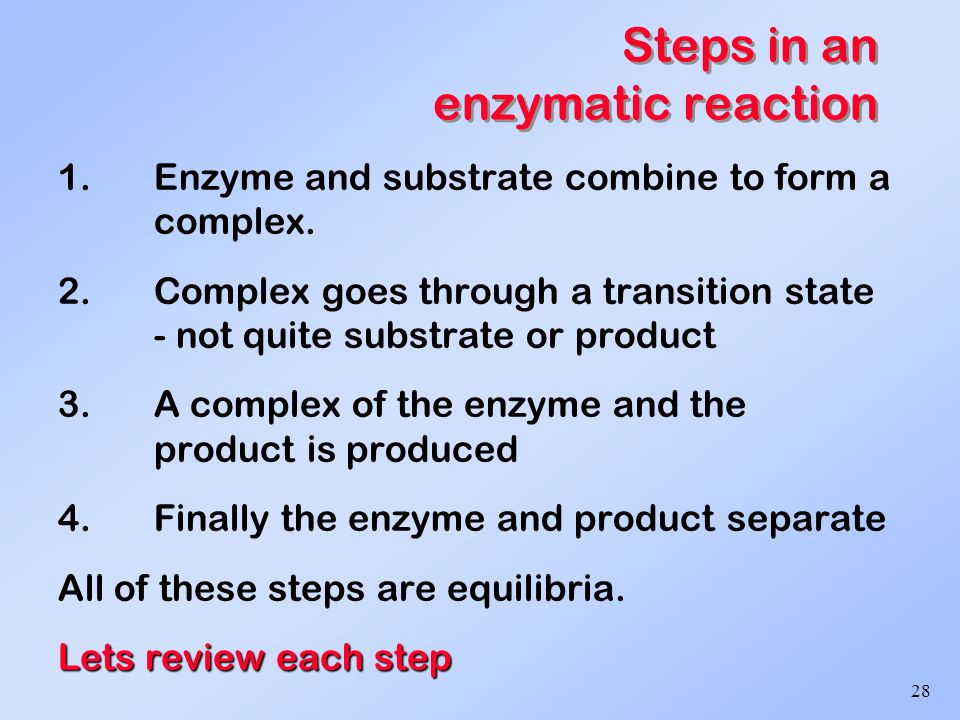 Steps in an enzymatic reaction

1. Enzyme and substrate combine to form a complex.

2. Complex goes through a transition state - not quite substrate or product

3. A complex of the enzyme and the product is produced

4. Finally the enzyme and product separate

All of these steps are equilibria.

Lets review each step

28